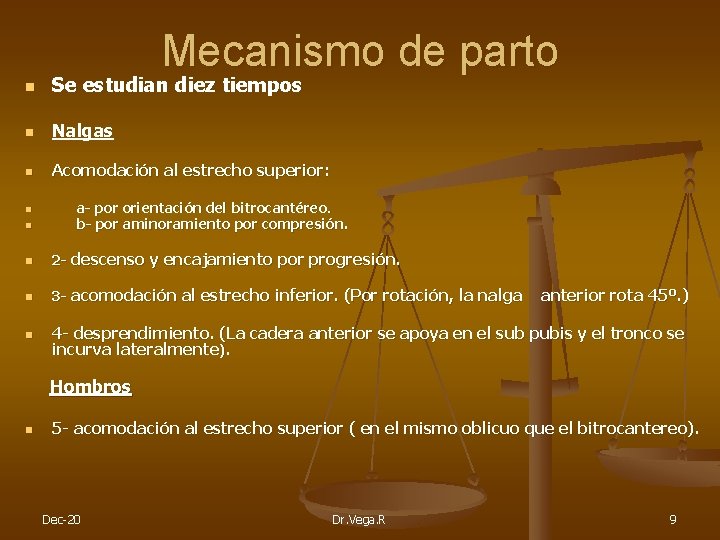 Mecanismo de parto

- Se estudian diez tiempos
- Nalgas
- Acomodación al estrecho superior:
- a- por orientación del bitrocantéreo.
- b- por aminoramiento por compresión.
- 2- descenso y encajamiento por progresión.
- 3- acomodación al estrecho inferior. (Por rotación, la nalga anterior rota 45º.)
- 4- desprendimiento. (La cadera anterior se apoya en el sub pubis y el tronco se incurva lateralmente).

Hombros

- 5- acomodación al estrecho superior ( en el mismo oblicuo que el bitrocantereo).

Dec-20 Dr.Vega.R 9